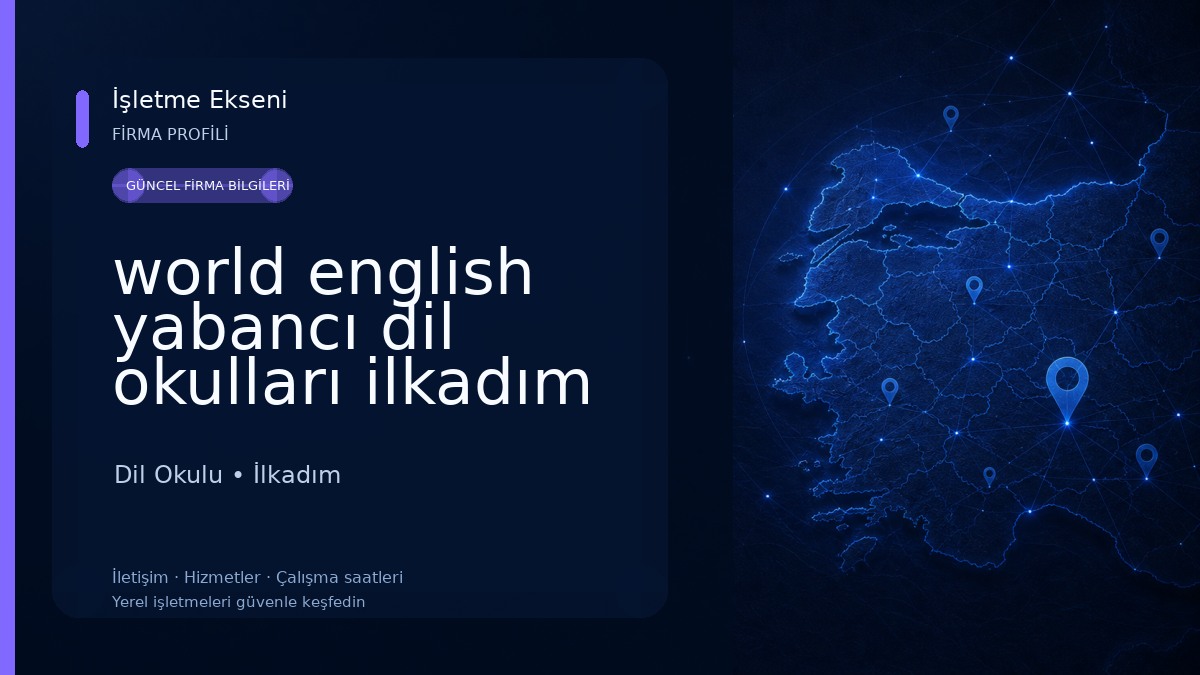 İşletme Ekseni
FİRMA PROFİLİ

GÜNCEL FİRMA BİLGİLERİ

world english yabancı dil okulları ilkadım

Dil Okulu • İlkadım

İletişim · Hizmetler · Çalışma saatleri
Yerel işletmeleri güvenle keşfedin